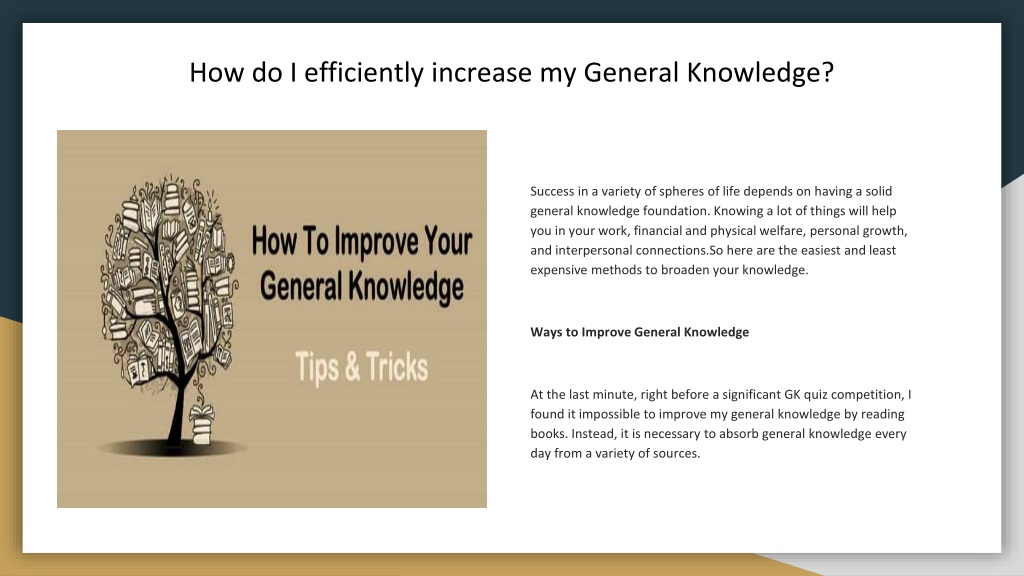 How do I efficiently increase my General Knowledge?

How To Improve Your General Knowledge

Tips & Tricks

Success in a variety of spheres of life depends on having a solid general knowledge foundation. Knowing a lot of things will help you in your work, financial and physical welfare, personal growth, and interpersonal connections.So here are the easiest and least expensive methods to broaden your knowledge.

Ways to Improve General Knowledge

At the last minute, right before a significant GK quiz competition, I found it impossible to improve my general knowledge by reading books. Instead, it is necessary to absorb general knowledge every day from a variety of sources.